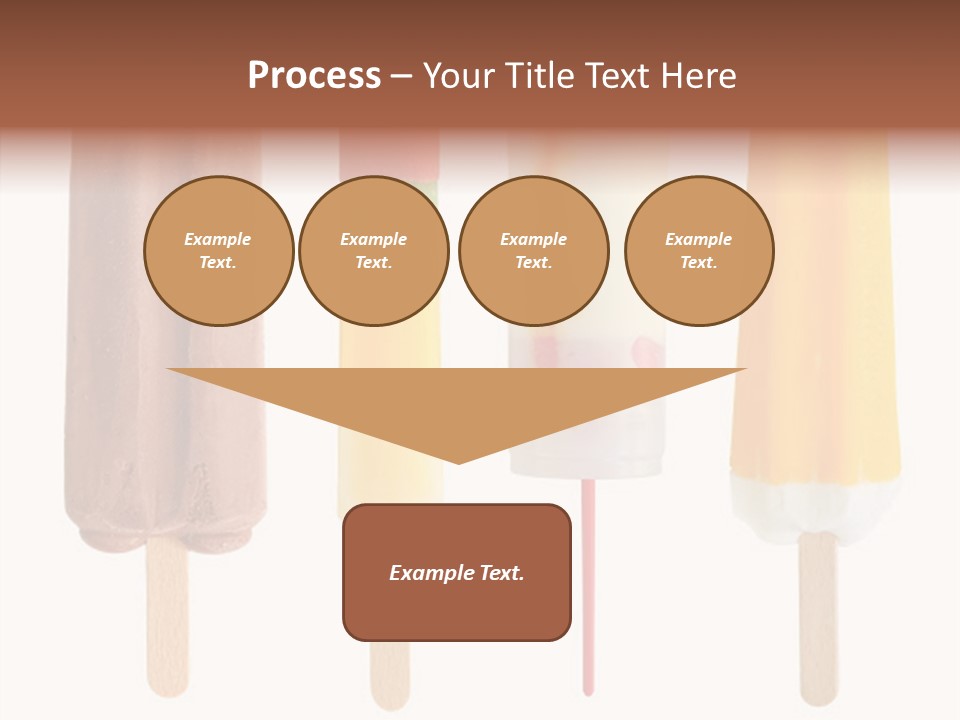 Process – Your Title Text Here

Example Text.

Example Text.

Example Text.

Example Text.

Example Text.